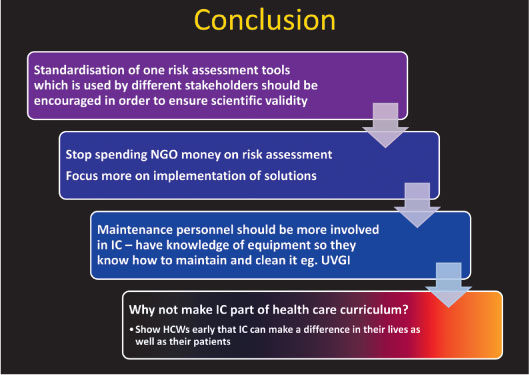 Conclusion

Standardisation of one risk assessment tools which is used by different stakeholders should be encouraged in order to ensure scientific validity

Stop spending NGO money on risk assessment

Focus more on implementation of solutions

Maintenance personnel should be more involved in IC – have knowledge of equipment so they know how to maintain and clean it eg. UVGI

Why not make IC part of health care curriculum?

• Show HCWs early that IC can make a difference in their lives as well as their patients